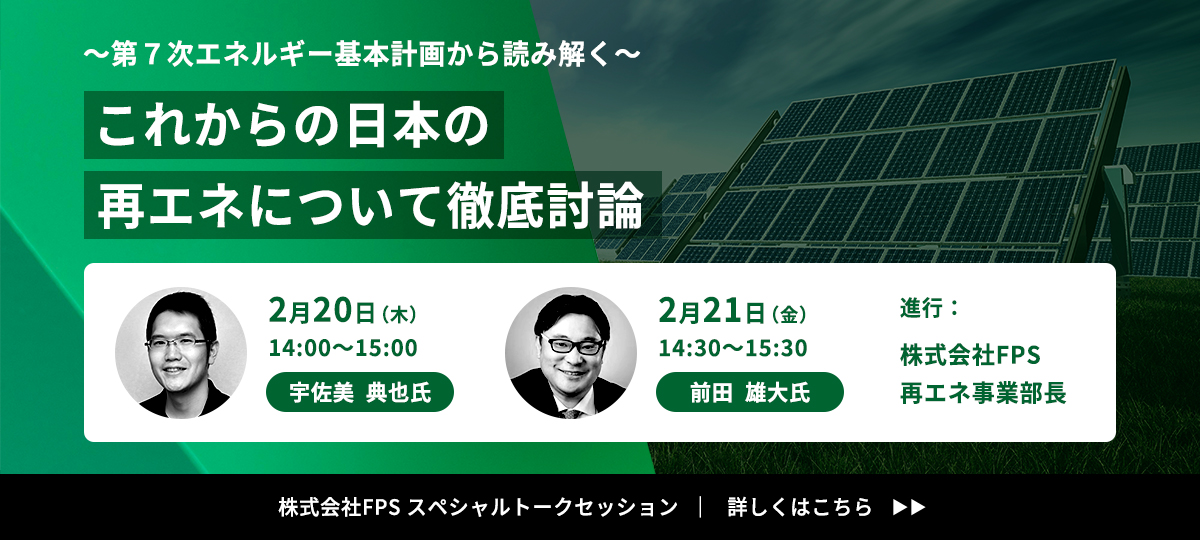 ～第７次エネルギー基本計画から読み解く～

これからの日本の
再エネについて徹底討論

2月20日（木）
14:00～15:00
宇佐美 典也氏

2月21日（金）
14:30～15:30
前田 雄大氏

進行：
株式会社FPS
再エネ事業部長

株式会社FPS スペシャルトークセッション ｜ 詳しくはこちら ▶▶